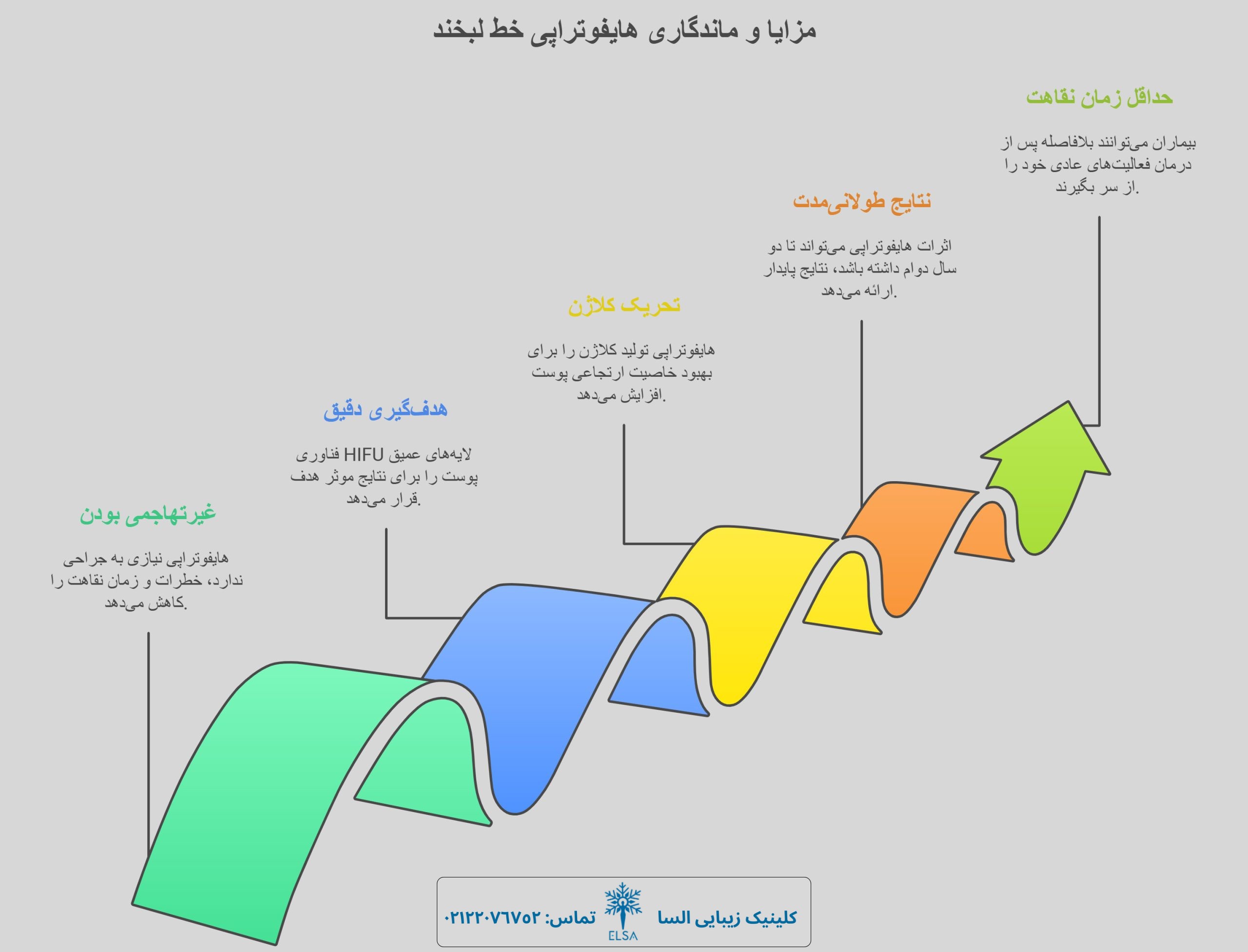 مزایا و ماندگاری هایفوتراپی خط لبخند

حداقل زمان نقاهت

بیماران می‌توانند بلافاصله پس از درمان فعالیت‌های عادی خود را از سر بگیرند.

نتایج طولانی‌مدت

اثرات هایفوتراپی می‌تواند تا دو سال دوام داشته باشد، نتایج پایدار ارائه می‌دهد.

تحریک کلاژن

هایفوتراپی تولید کلاژن را برای بهبود خاصیت ارتجاعی پوست افزایش می‌دهد.

هدف‌گیری دقیق

فناوری HIFU لایه‌های عمیق پوست را برای نتایج موثر هدف قرار می‌دهد.

غیرتهاجمی بودن

هایفوتراپی نیازی به جراحی ندارد، خطرات و زمان نقاهت را کاهش می‌دهد.

کلینیک زیبایی السا ELSA تماس: ۰۲۱۲۲۰۷۶۷۵۲